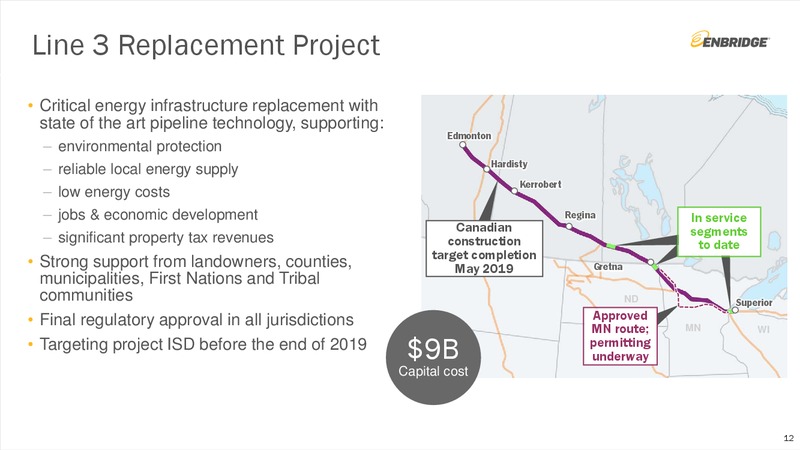 Line 3 Replacement Project

ENBRIDGE

• Critical energy infrastructure replacement with state of the art pipeline technology, supporting:
– environmental protection
– reliable local energy supply
– low energy costs
– jobs & economic development
– significant property tax revenues
• Strong support from landowners, counties, municipalities, First Nations and Tribal communities
• Final regulatory approval in all jurisdictions
• Targeting project ISD before the end of 2019

Edmonton
Hardisty
Kerrobert
Regina
Gretna
Superior
ND
MN
WI

Canadian construction target completion May 2019

In service segments to date

Approved MN route; permitting underway

$9B
Capital cost

12